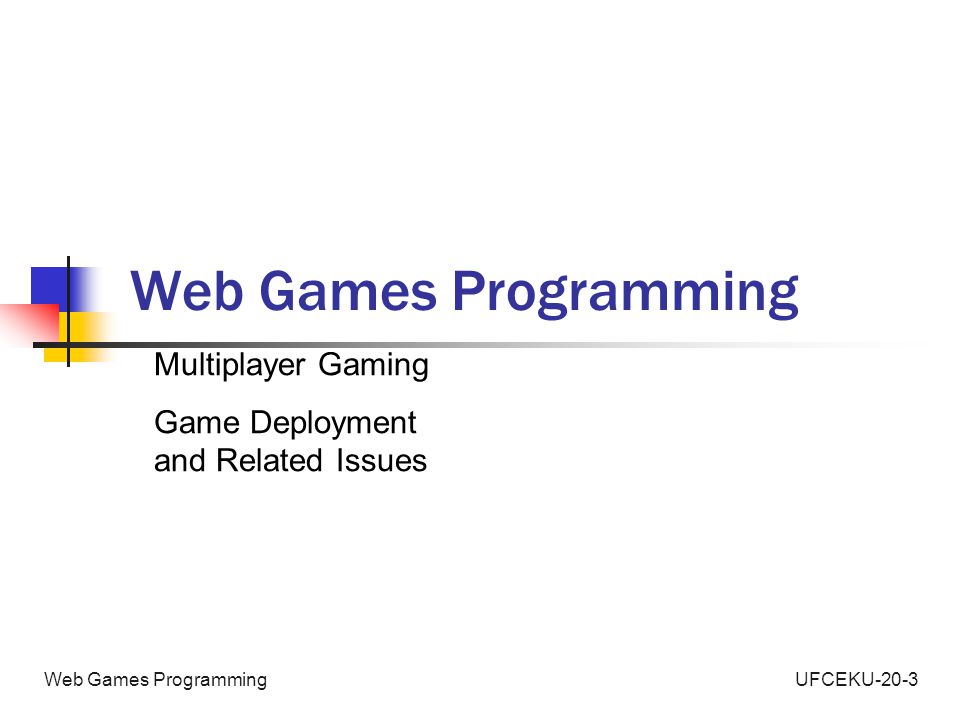 Web Games Programming

Multiplayer Gaming

Game Deployment and Related Issues

Web Games Programming

UFCEKU-20-3